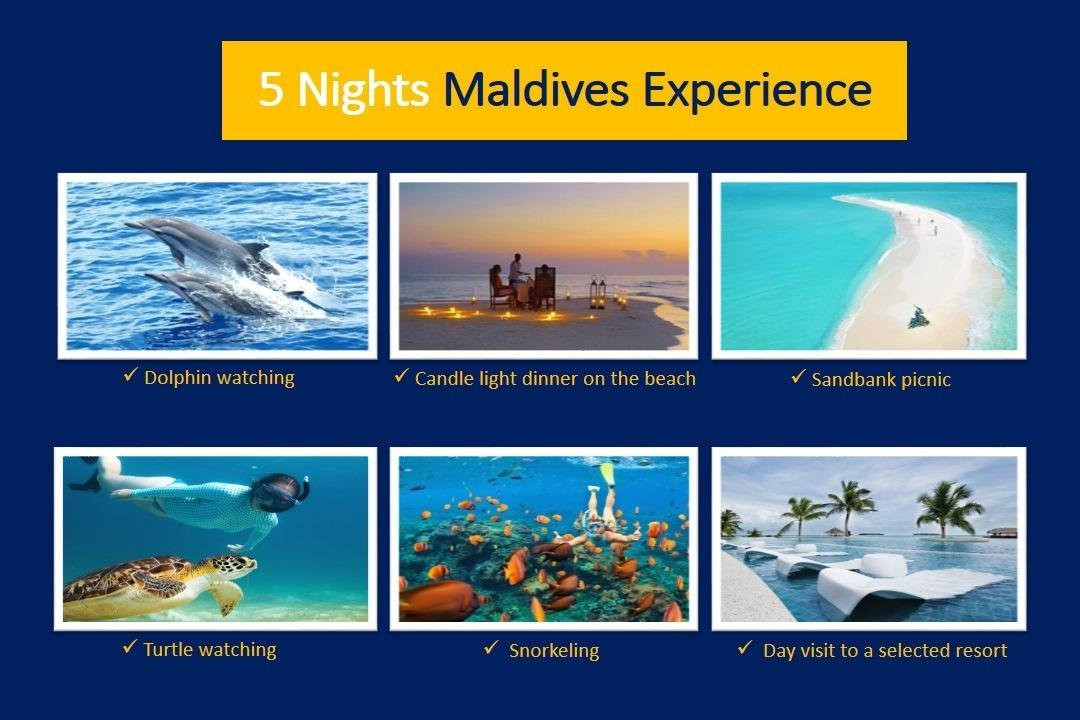 5 Nights Maldives Experience

✓ Dolphin watching

✓ Candle light dinner on the beach

✓ Sandbank picnic

✓ Turtle watching

✓ Snorkeling

✓ Day visit to a selected resort